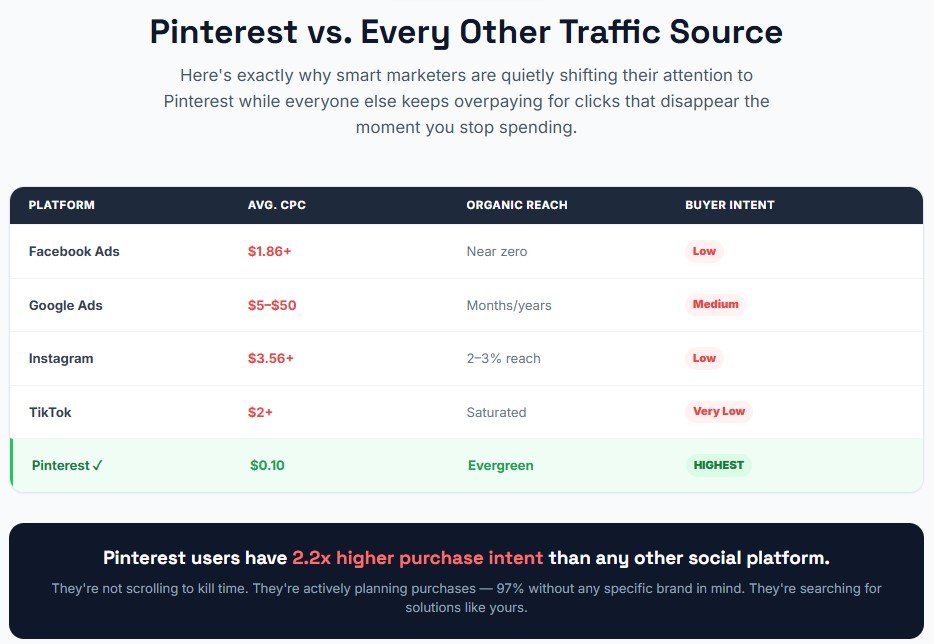 Pinterest vs. Every Other Traffic Source

Here's exactly why smart marketers are quietly shifting their attention to Pinterest while everyone else keeps overpaying for clicks that disappear the moment you stop spending.

| PLATFORM | AVG. CPC | ORGANIC REACH | BUYER INTENT |
|---|---|---|---|
| Facebook Ads | \$1.86+ | Near zero | Low |
| Google Ads | \$5–\$50 | Months/years | Medium |
| Instagram | \$3.56+ | 2–3% reach | Low |
| TikTok | \$2+ | Saturated | Very Low |
| Pinterest ✓ | \$0.10 | Evergreen | HIGHEST |

Pinterest users have 2.2x higher purchase intent than any other social platform.

They're not scrolling to kill time. They're actively planning purchases — 97% without any specific brand in mind. They're searching for solutions like yours.